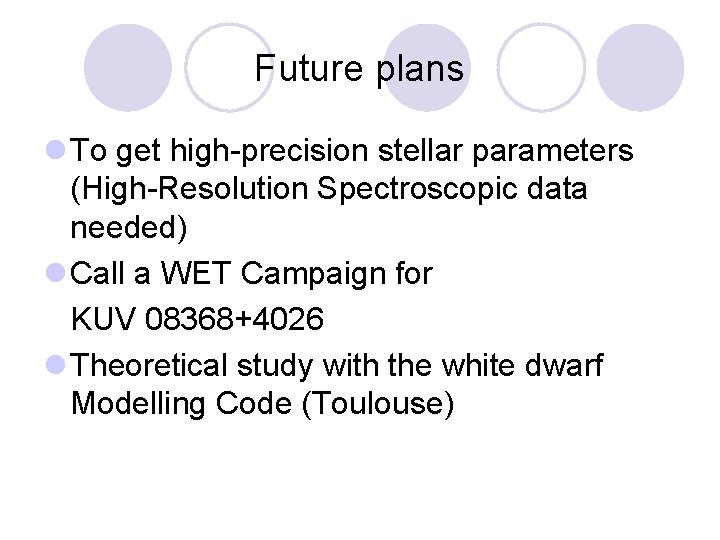 Future plans

To get high-precision stellar parameters (High-Resolution Spectroscopic data needed)

Call a WET Campaign for

KUV 08368+4026

Theoretical study with the white dwarf Modelling Code (Toulouse)